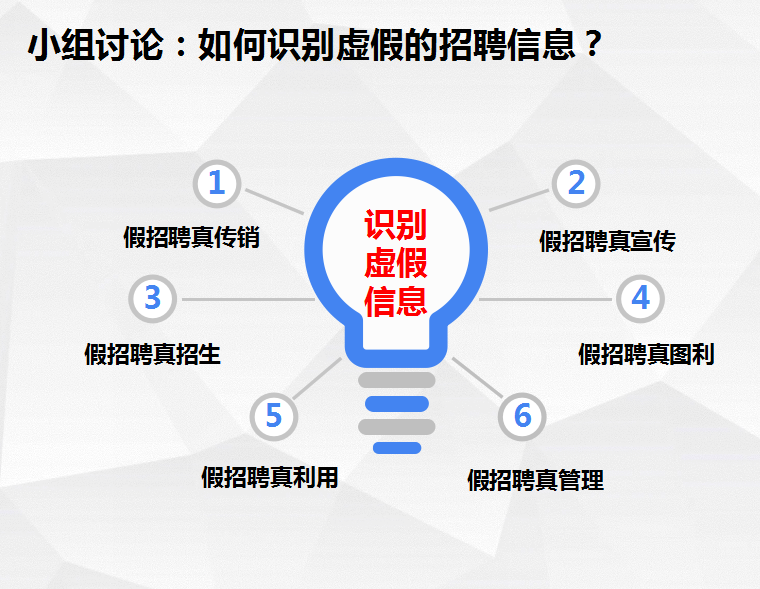 小组讨论：如何识别虚假的招聘信息？

识别虚假信息

1
假招聘真传销

2
假招聘真宣传

3
假招聘真招生

4
假招聘真图利

5
假招聘真利用

6
假招聘真管理